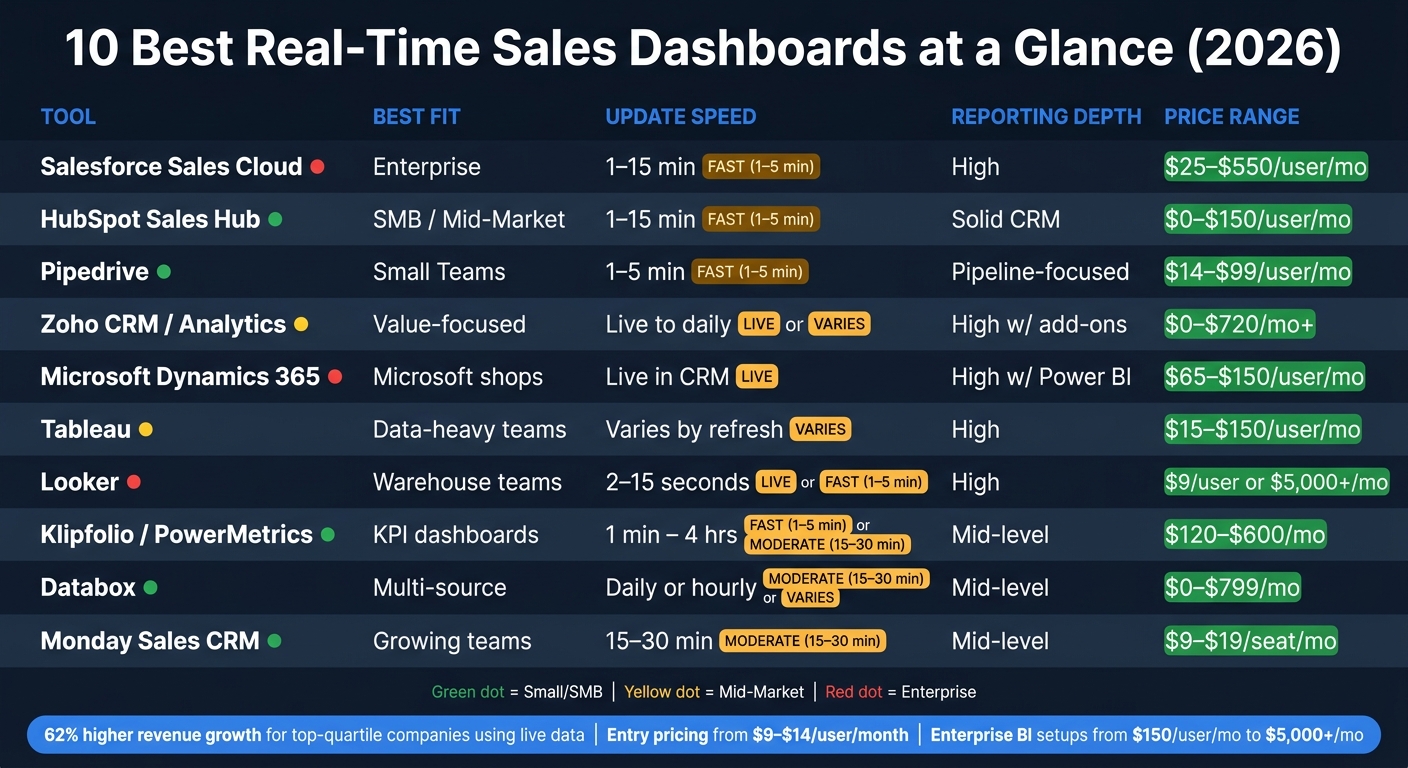 10 Best Real-Time Sales Dashboards at a Glance (2026)

| TOOL | BEST FIT | UPDATE SPEED | REPORTING DEPTH | PRICE RANGE |
|---|---|---|---|---|
| Salesforce Sales Cloud | Enterprise | 1–15 min FAST (1–5 min) | High | \$25–\$550/user/mo |
| HubSpot Sales Hub | SMB / Mid-Market | 1–15 min FAST (1–5 min) | Solid CRM | \$0–\$150/user/mo |
| Pipedrive | Small Teams | 1–5 min FAST (1–5 min) | Pipeline-focused | \$14–\$99/user/mo |
| Zoho CRM / Analytics | Value-focused | Live to daily LIVE or VARIES | High w/ add-ons | \$0–\$720/mo+ |
| Microsoft Dynamics 365 | Microsoft shops | Live in CRM LIVE | High w/ Power BI | \$65–\$150/user/mo |
| Tableau | Data-heavy teams | Varies by refresh VARIES | High | \$15–\$150/user/mo |
| Looker | Warehouse teams | 2–15 seconds LIVE or FAST (1–5 min) | High | \$9/user or \$5,000+/mo |
| Klipfolio / PowerMetrics | KPI dashboards | 1 min – 4 hrs FAST (1–5 min) or MODERATE (15–30 min) | Mid-level | \$120–\$600/mo |
| Databox | Multi-source | Daily or hourly MODERATE (15–30 min) or VARIES | Mid-level | \$0–\$799/mo |
| Monday Sales CRM | Growing teams | 15–30 min MODERATE (15–30 min) | Mid-level | \$9–\$19/seat/mo |

Green dot = Small/SMB | Yellow dot = Mid-Market | Red dot = Enterprise

62% higher revenue growth for top-quartile companies using live data | Entry pricing from \$9–\$14/user/month | Enterprise BI setups from \$150/user/mo to \$5,000+/mo